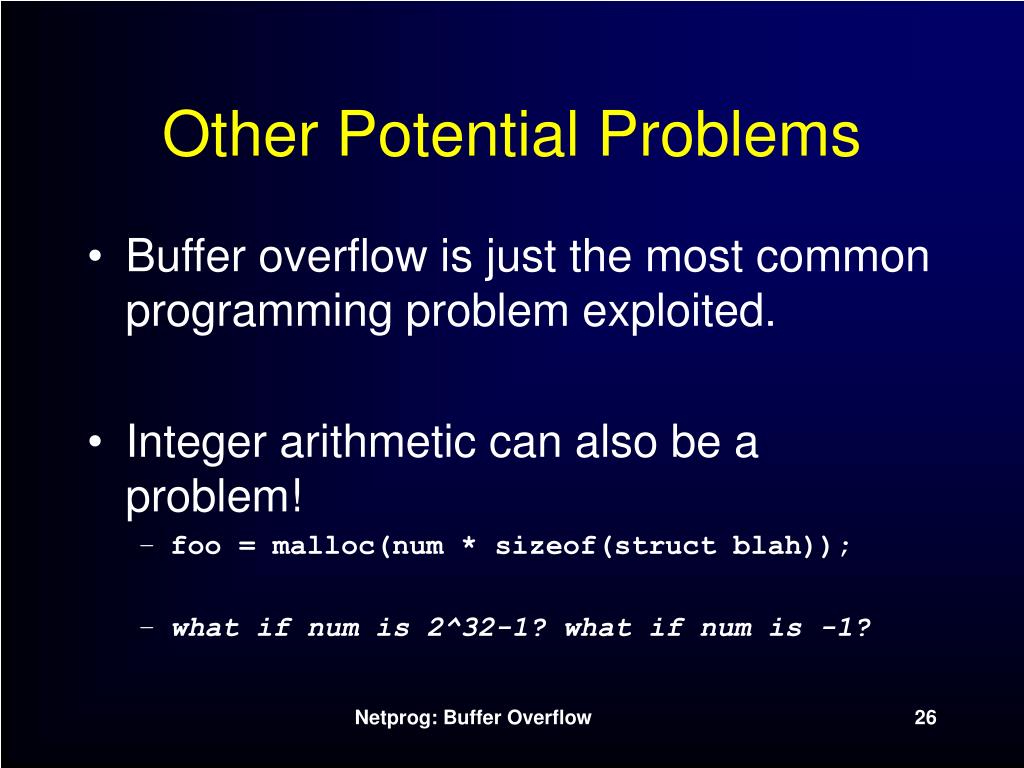 Other Potential Problems

• Buffer overflow is just the most common programming problem exploited.

• Integer arithmetic can also be a problem!

– foo = malloc(num * sizeof(struct blah));

– what if num is 2^32-1? what if num is -1?

Netprog: Buffer Overflow

26